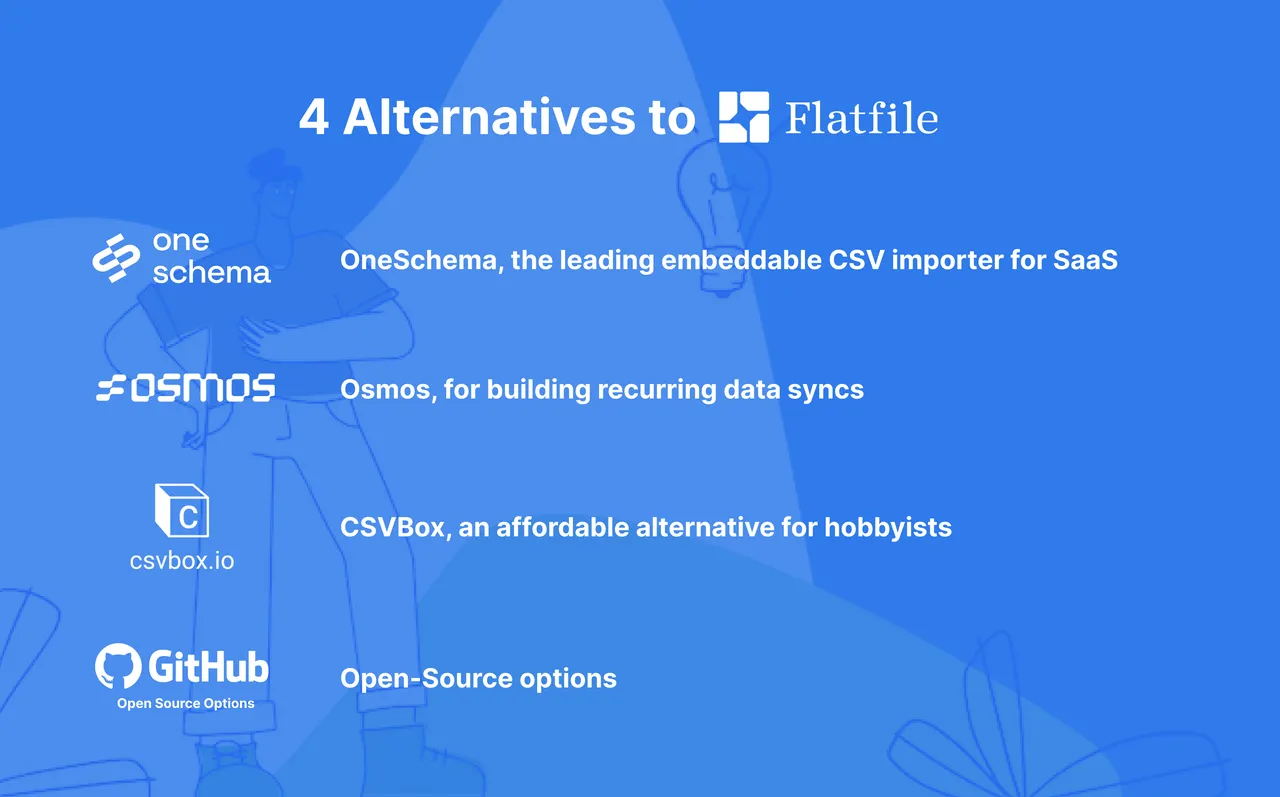 4 Alternatives to Flatfile

one schema

OneSchema, the leading embeddable CSV importer for SaaS

osmos

Osmos, for building recurring data syncs

C

csvbox.io

CSVBox, an affordable alternative for hobbyists

GitHub

Open Source Options

Open-Source options